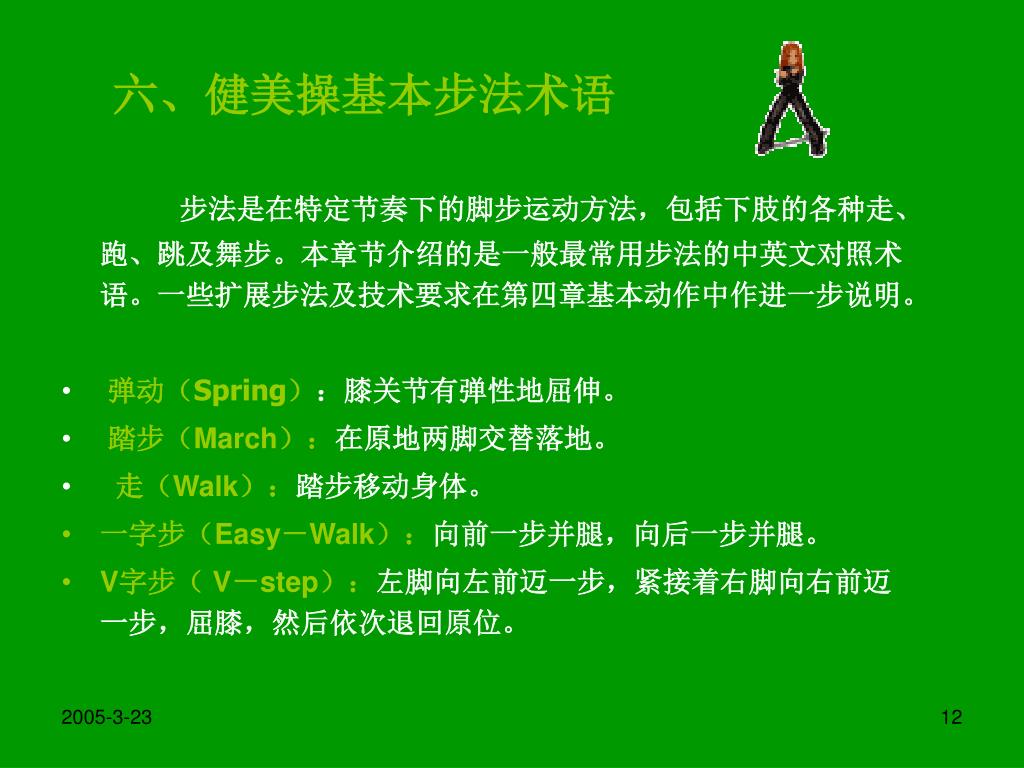 六、健美操基本步法术语

步法是在特定节奏下的脚步运动方法，包括下肢的各种走、跑、跳及舞步。本章节介绍的是一般最常用步法的中英文对照术语。一些扩展步法及技术要求在第四章基本动作中作进一步说明。

• 弹动（Spring）：膝关节有弹性地屈伸。
• 踏步（March）：在原地两脚交替落地。
• 走（Walk）：踏步移动身体。
• 一字步（Easy－Walk）：向前一步并腿，向后一步并腿。
• V字步（ V－step）：左脚向左前迈一步，紧接着右脚向右前迈一步，屈膝，然后依次退回原位。

2005-3-23

12